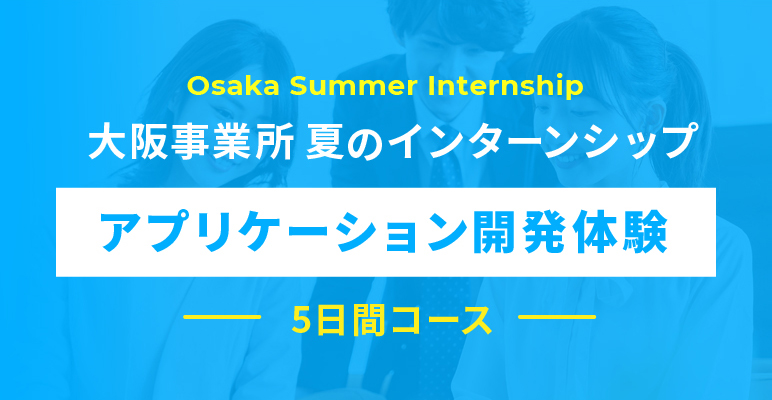 Osaka Summer Internship

大阪事業所 夏のインターンシップ

アプリケーション開発体験

5日間コース